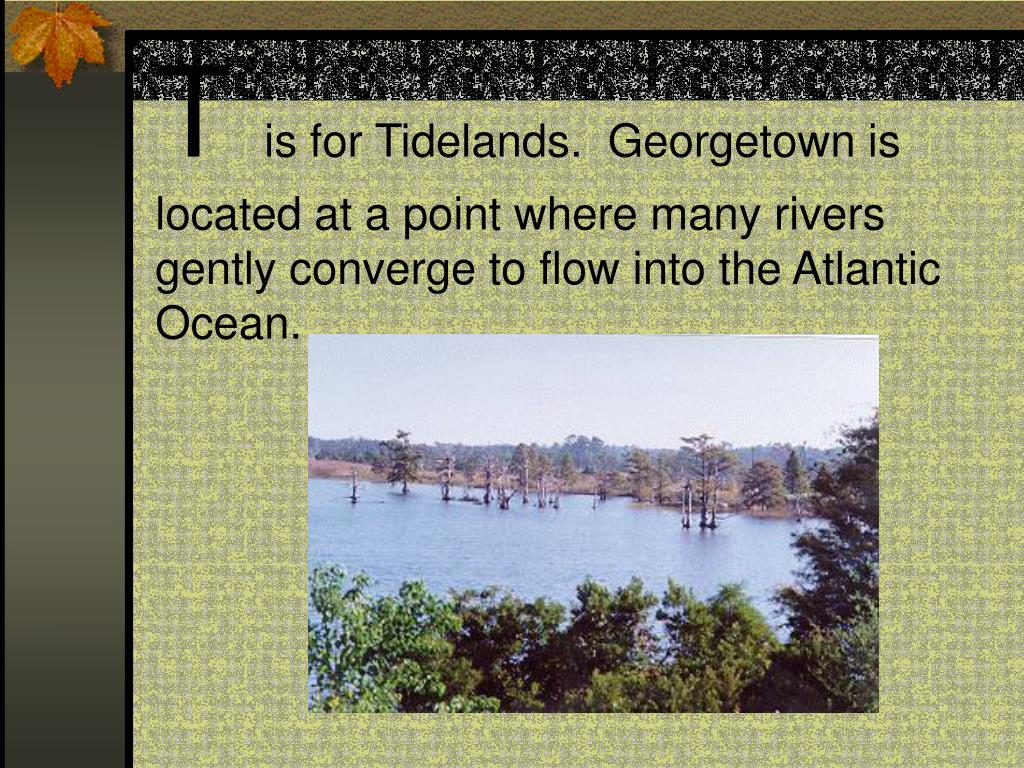 T is for Tidelands. Georgetown is located at a point where many rivers gently converge to flow into the Atlantic Ocean.